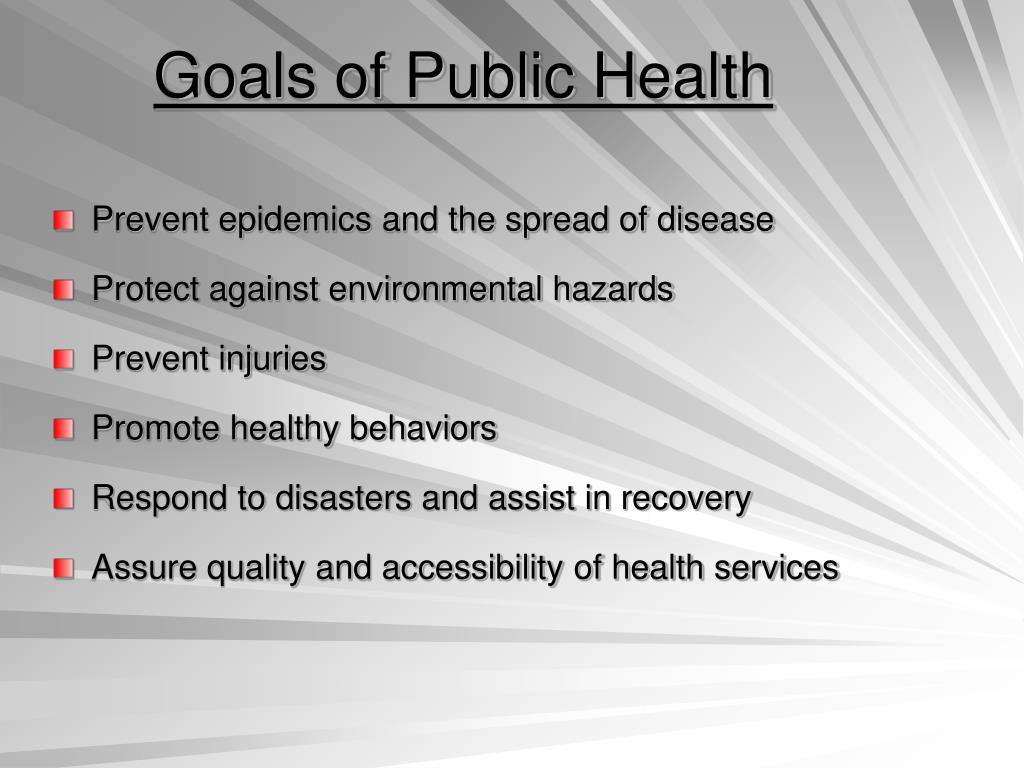 Goals of Public Health

Prevent epidemics and the spread of disease

Protect against environmental hazards

Prevent injuries

Promote healthy behaviors

Respond to disasters and assist in recovery

Assure quality and accessibility of health services